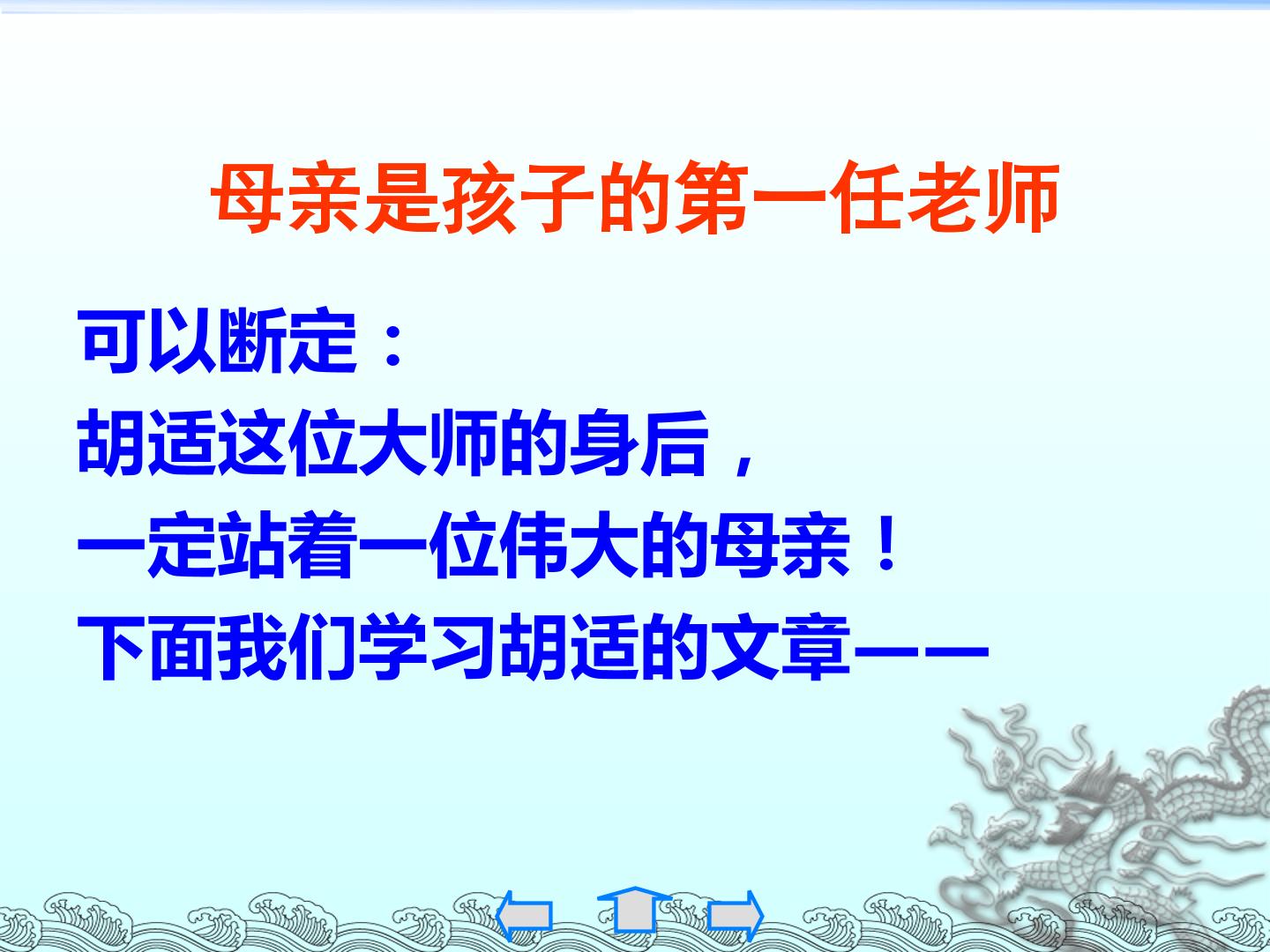 母亲是孩子的第一任老师

可以断定：
胡适这位大师的身后，
一定站着一位伟大的母亲！
下面我们学习胡适的文章——